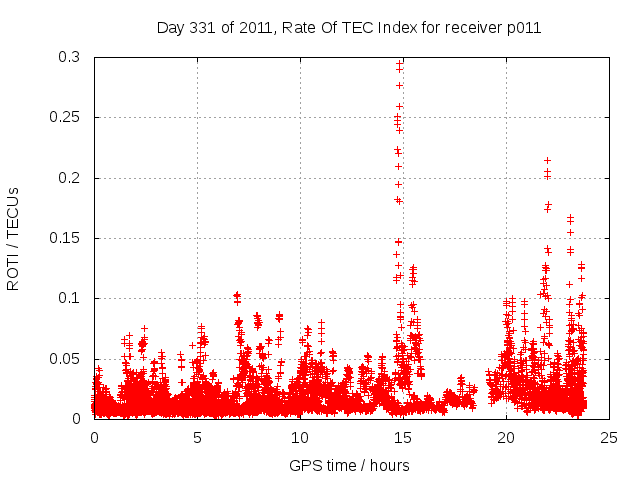 Day 331 of 2011, Rate Of TEC Index for receiver p011

ROTI / TECUs

0.3
0.25
0.2
0.15
0.1
0.05
0

0 5 10 15 20 25

GPS time / hours